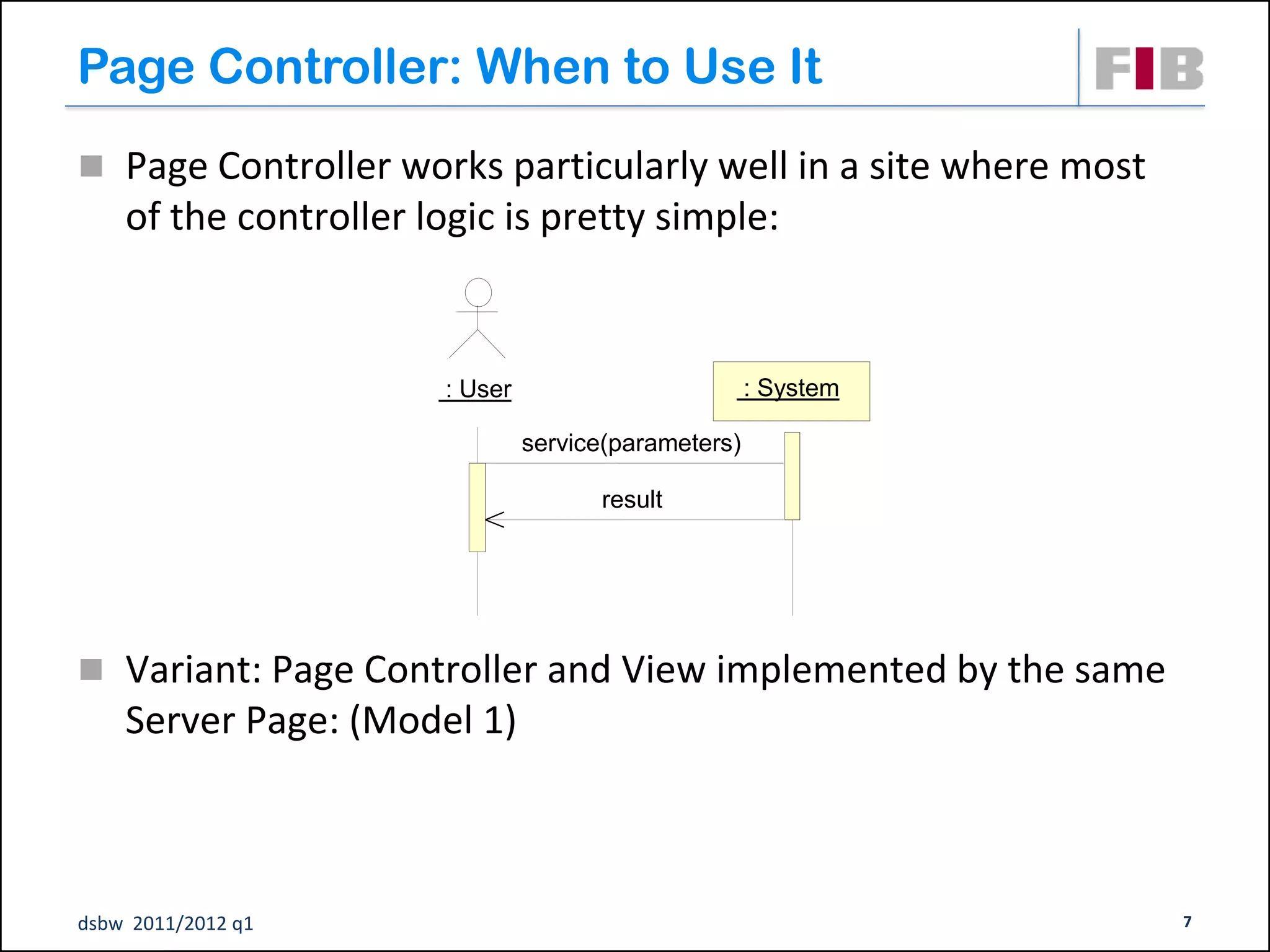 Page Controller: When to Use It

FIB

Page Controller works particularly well in a site where most of the controller logic is pretty simple:

: User

: System

service(parameters)

result

Variant: Page Controller and View implemented by the same Server Page: (Model 1)

dsbw 2011/2012 q1

7